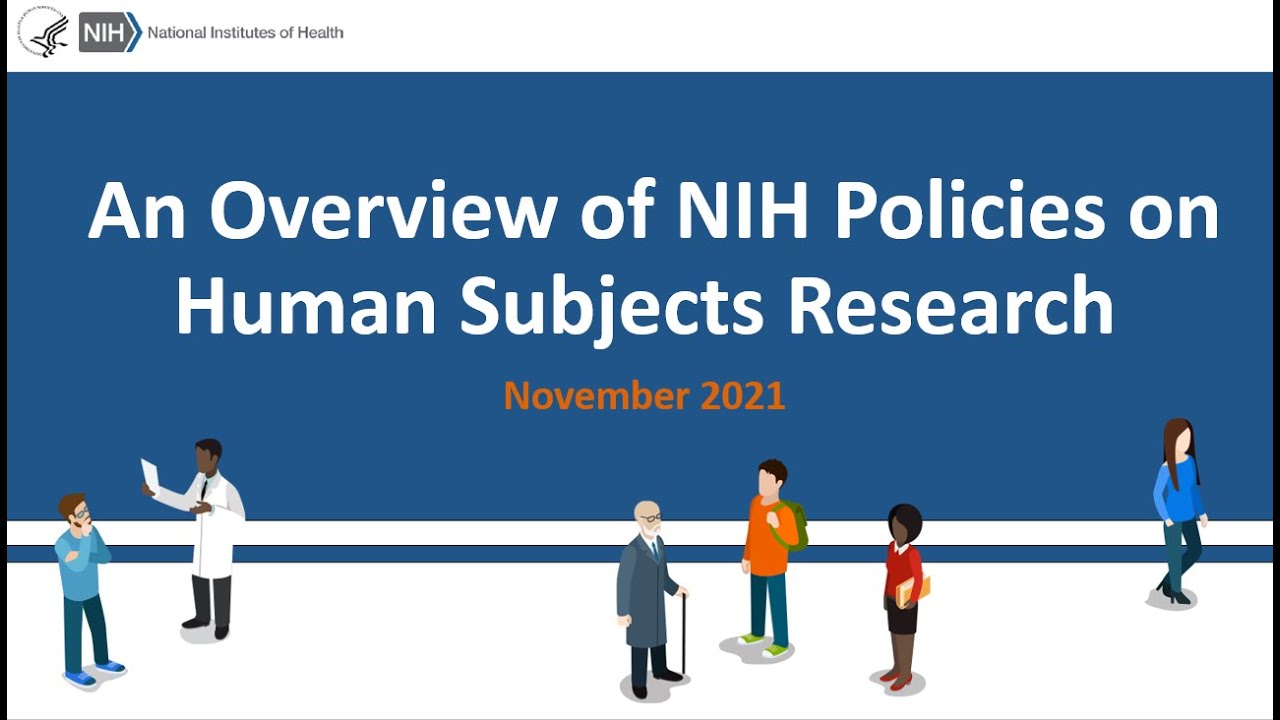 NIH National Institutes of Health

An Overview of NIH Policies on Human Subjects Research

November 2021